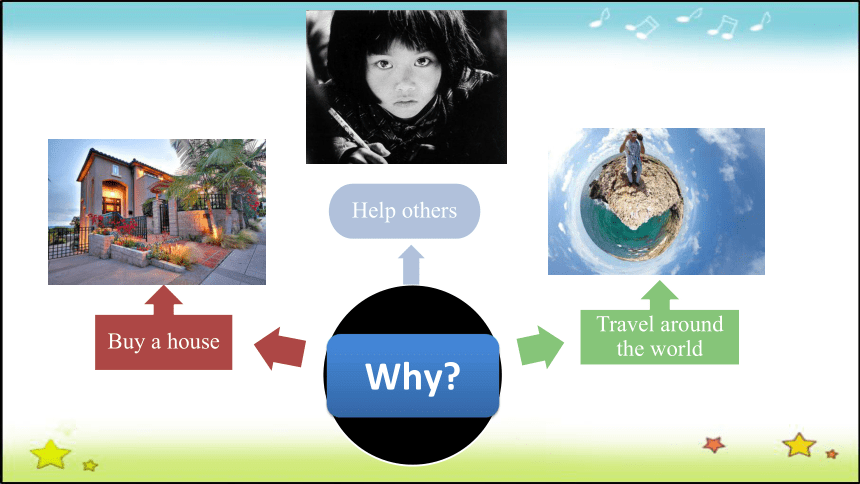 Help others

Buy a house

Why?

Travel around the world